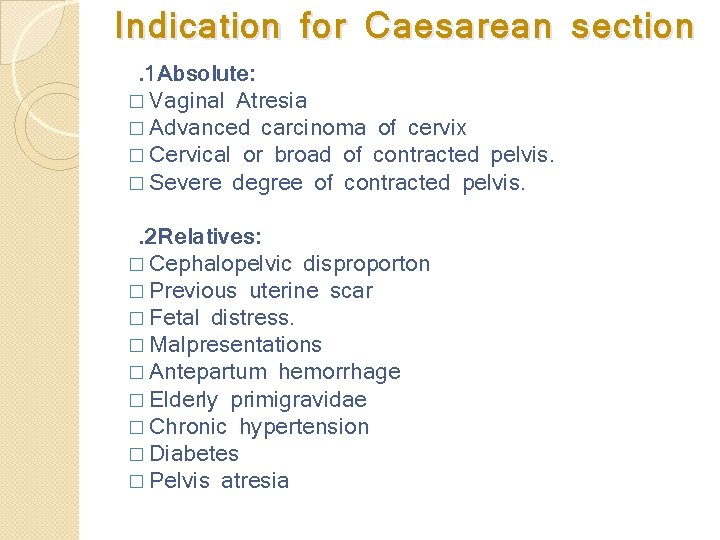 Indication for Caesarean section

.1Absolute:
□ Vaginal Atresia
□ Advanced carcinoma of cervix
□ Cervical or broad of contracted pelvis.
□ Severe degree of contracted pelvis.

.2Relatives:
□ Cephalopelvic disproporton
□ Previous uterine scar
□ Fetal distress.
□ Malpresentations
□ Antepartum hemorrhage
□ Elderly primigravidae
□ Chronic hypertension
□ Diabetes
□ Pelvis atresia